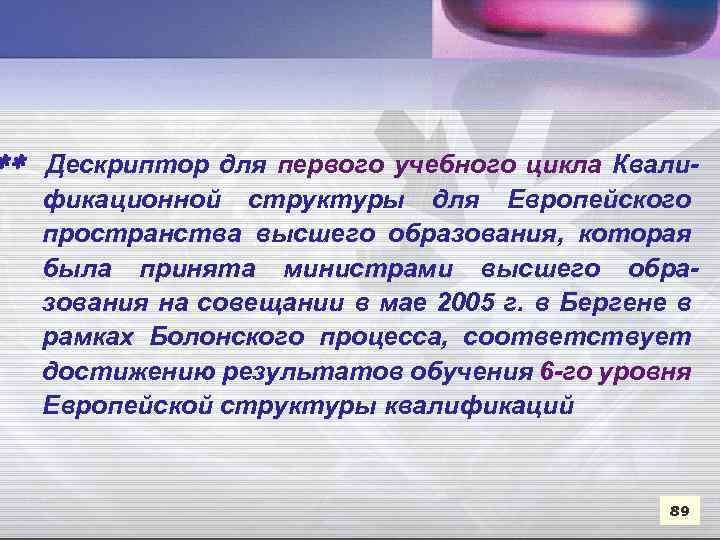 ** Дескриптор для первого учебного цикла Квалификационной структуры для Европейского пространства высшего образования, которая была принята министрами высшего образования на совещании в мае 2005 г. в Бергене в рамках Болонского процесса, соответствует достижению результатов обучения 6-го уровня Европейской структуры квалификаций

89